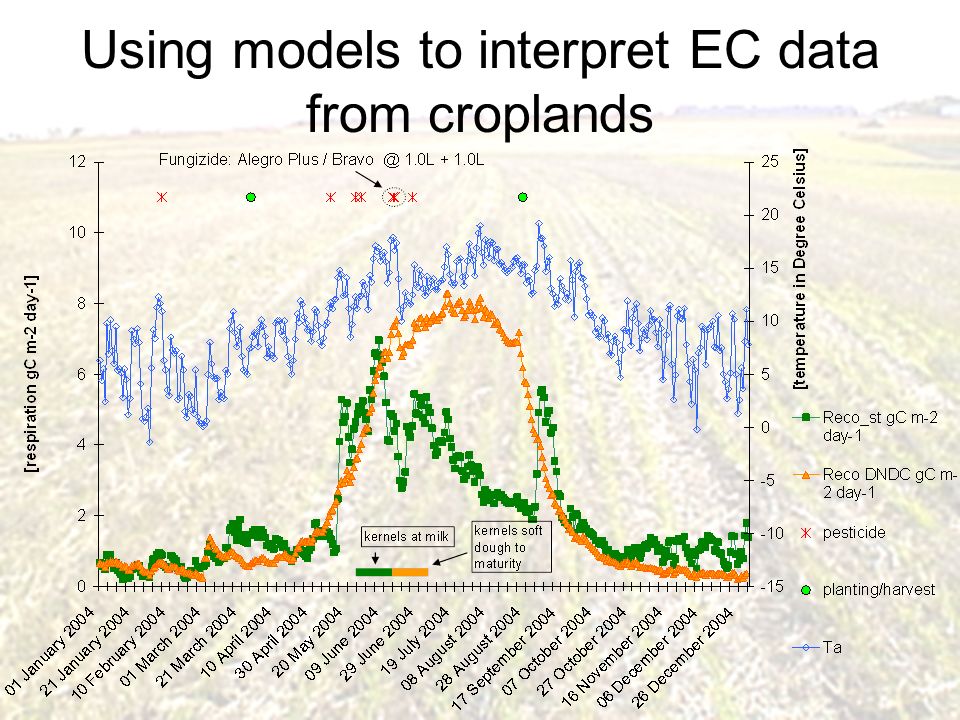 Using models to interpret EC data from croplands

Fungizide: Alegro Plus / Bravo @ 1.0L + 1.0L

[respiration gC m-2 day-1]

12
10
8
6
4
2
0

[temperature in Degree Celsius]

25
20
15
10
5
0
-5
-10
-15

kernels at milk

kernels soft dough to maturity

01 January 2004
21 January 2004
10 February 2004
01 March 2004
21 March 2004
10 April 2004
30 April 2004
20 May 2004
09 June 2004
29 June 2004
19 July 2004
08 August 2004
28 August 2004
17 September 2004
07 October 2004
27 October 2004
16 November 2004
06 December 2004
26 December 2004

Reco_st gC m-2 day-1

Reco DNDC gC m-2 day-1

pesticide

planting/harvest

Ta